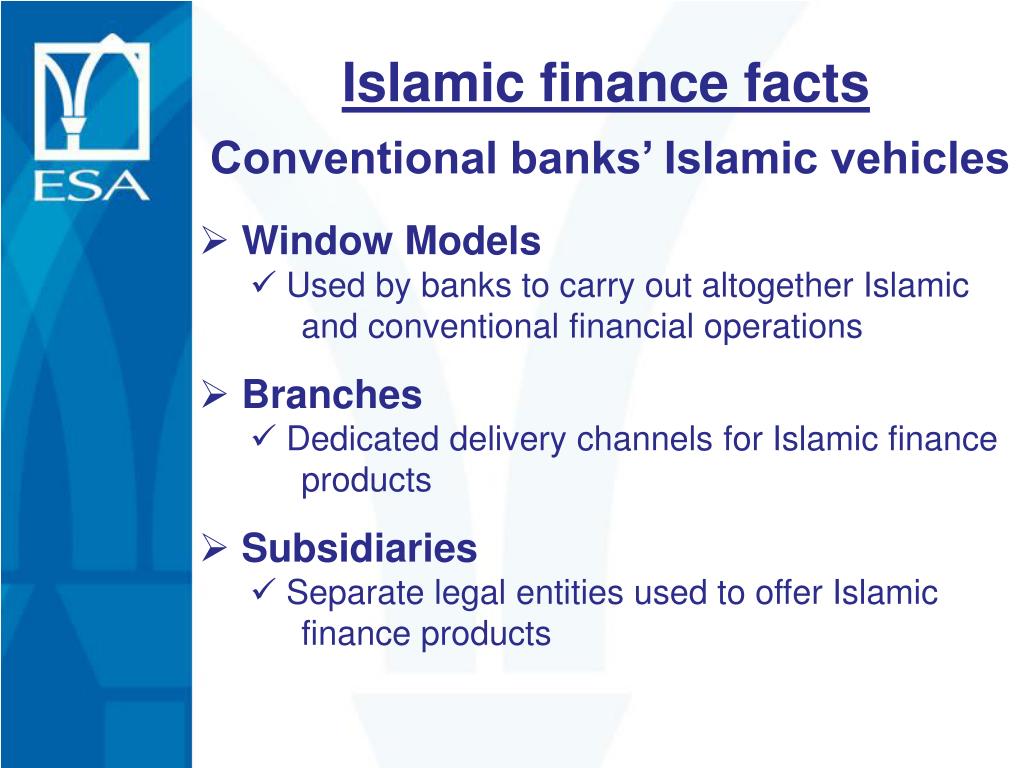 ESA

Islamic finance facts

Conventional banks’ Islamic vehicles

➢ Window Models
✓ Used by banks to carry out altogether Islamic and conventional financial operations

➢ Branches
✓ Dedicated delivery channels for Islamic finance products

➢ Subsidiaries
✓ Separate legal entities used to offer Islamic finance products